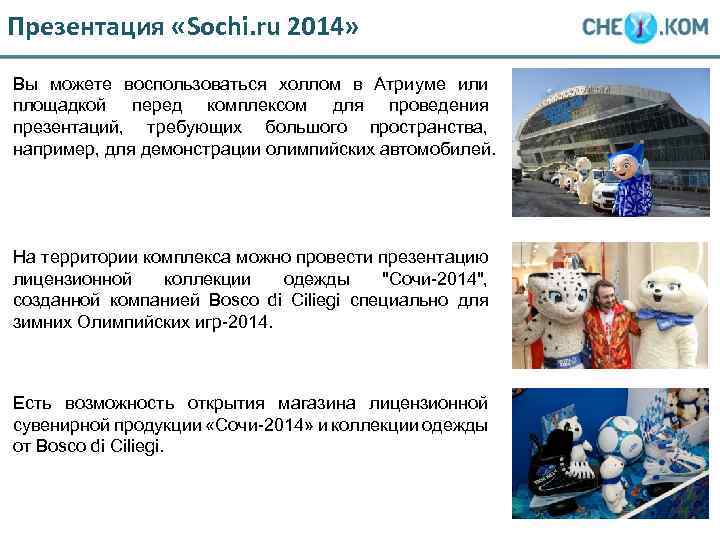 Презентация «Sochi.ru 2014»

СНЕЖ.КОМ

Вы можете воспользоваться холлом в Атриуме или площадкой перед комплексом для проведения презентаций, требующих большого пространства, например, для демонстрации олимпийских автомобилей.

На территории комплекса можно провести презентацию лицензионной коллекции одежды "Сочи-2014", созданной компанией Bosco di Ciliegi специально для зимних Олимпийских игр-2014.

Есть возможность открытия магазина лицензионной сувенирной продукции «Сочи-2014» и коллекции одежды от Bosco di Ciliegi.